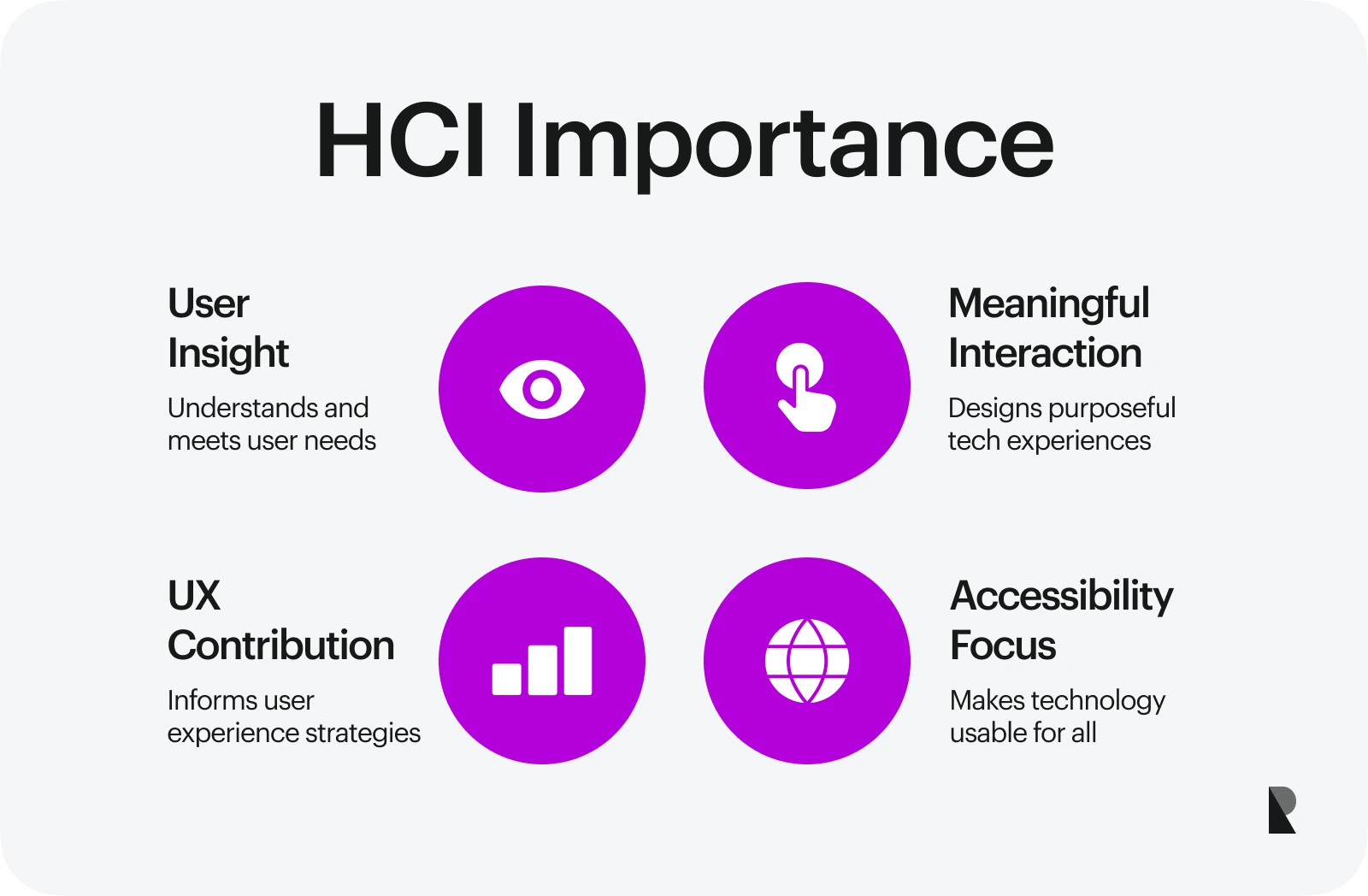 HCI Importance

User Insight

Understands and meets user needs

Meaningful Interaction

Designs purposeful tech experiences

UX Contribution

Informs user experience strategies

Accessibility Focus

Makes technology usable for all